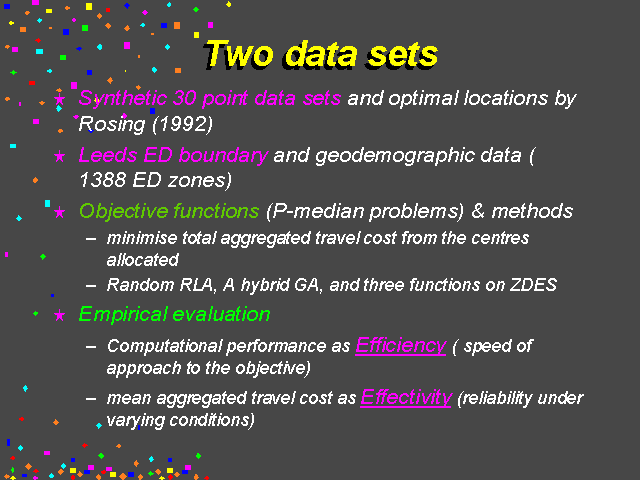 Two data sets

★ Synthetic 30 point data sets and optimal locations by Rosing (1992)

★ Leeds ED boundary and geodemographic data ( 1388 ED zones)

★ Objective functions (P-median problems) & methods

– minimise total aggregated travel cost from the centres allocated

– Random RLA, A hybrid GA, and three functions on ZDES

★ Empirical evaluation

– Computational performance as Efficiency ( speed of approach to the objective)

– mean aggregated travel cost as Effectivity (reliability under varying conditions)